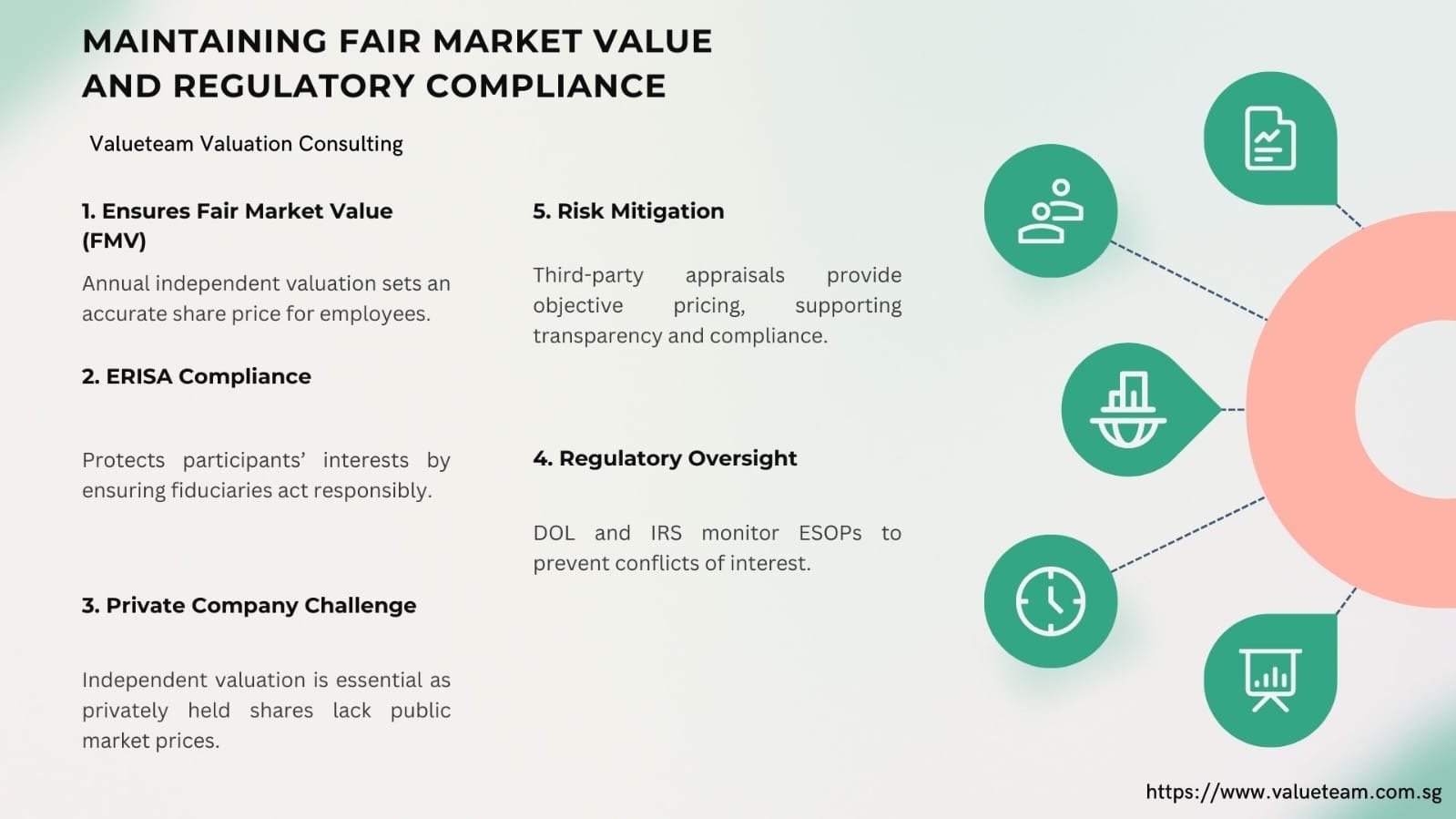 MAINTAINING FAIR MARKET VALUE AND REGULATORY COMPLIANCE

Valueteam Valuation Consulting

1. Ensures Fair Market Value (FMV)

Annual independent valuation sets an accurate share price for employees.

2. ERISA Compliance

Protects participants' interests by ensuring fiduciaries act responsibly.

3. Private Company Challenge

Independent valuation is essential as privately held shares lack public market prices.

5. Risk Mitigation

Third-party appraisals provide objective pricing, supporting transparency and compliance.

4. Regulatory Oversight

DOL and IRS monitor ESOPs to prevent conflicts of interest.

https://www.valueteam.com.sg